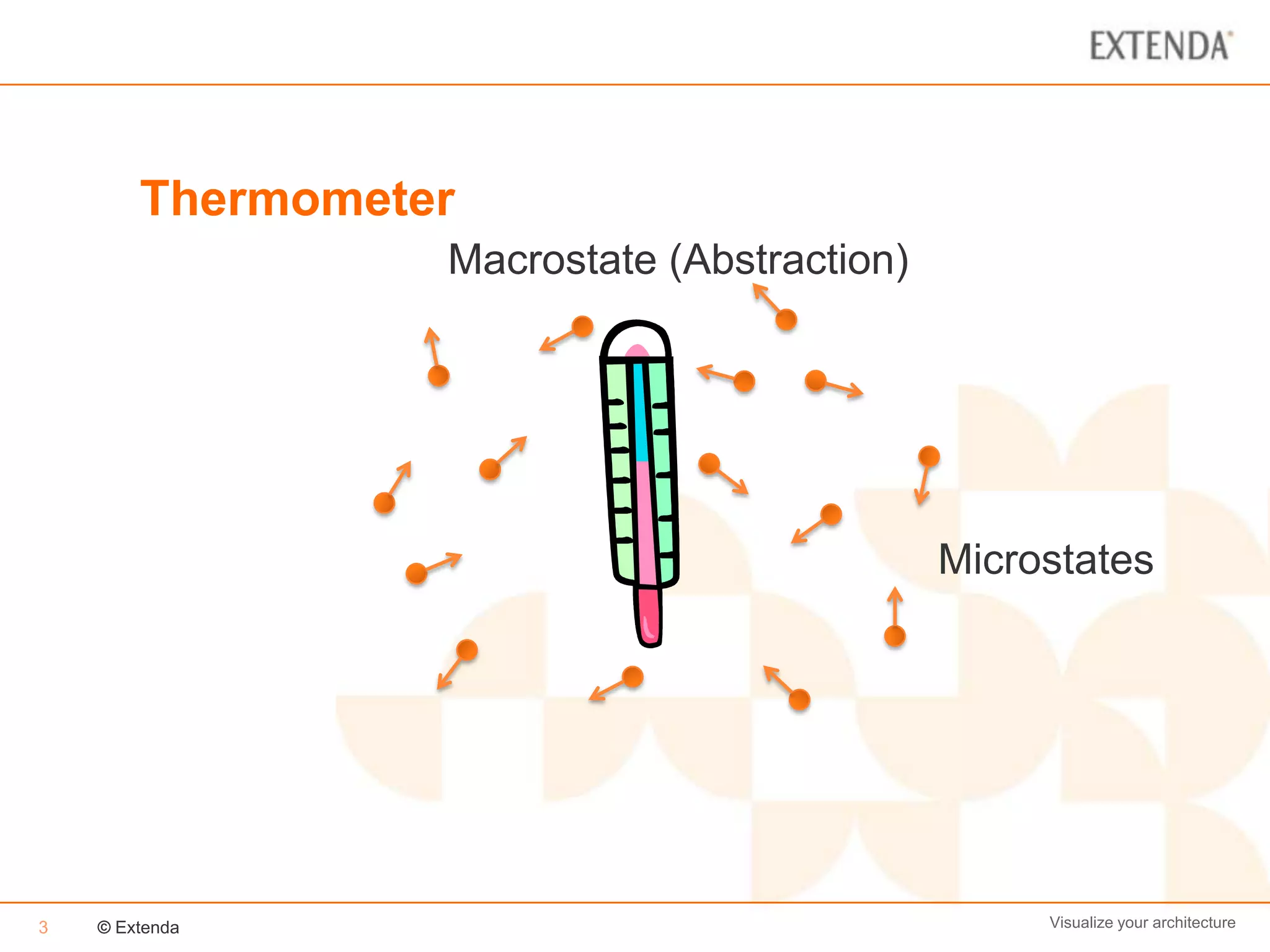 EXTENDA

Thermometer

Macrostate (Abstraction)

Microstates

3 © Extenda

Visualize your architecture